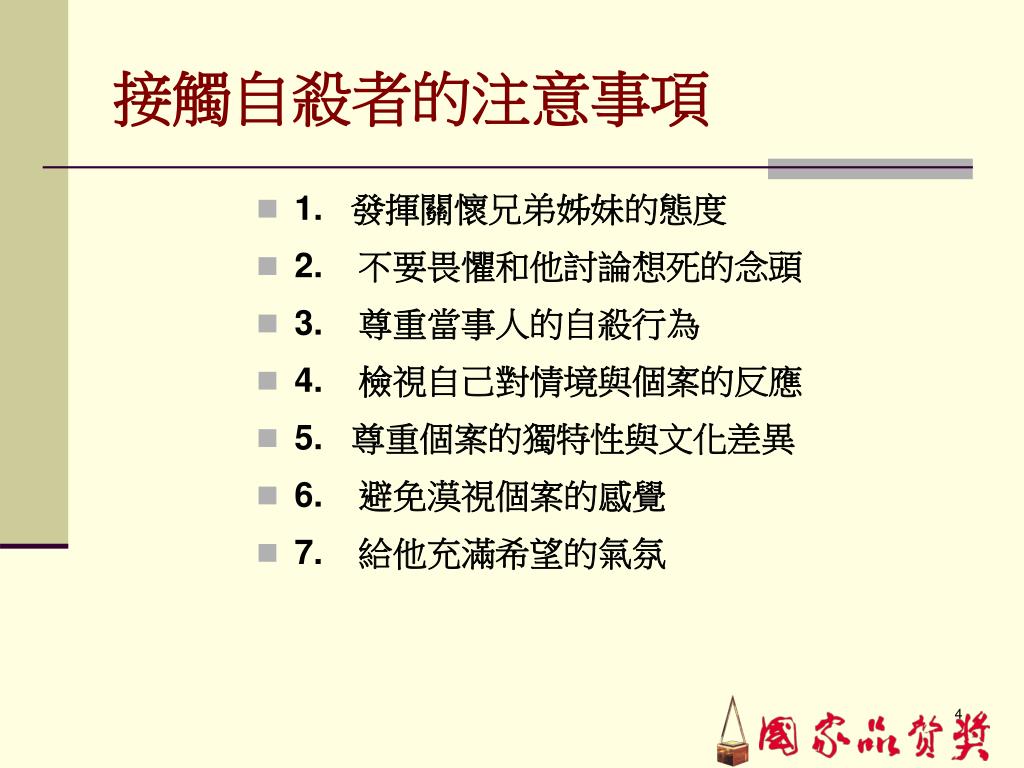 接觸自殺者的注意事項

1. 發揮關懷兄弟姊妹的態度
2. 不要畏懼和他討論想死的念頭
3. 尊重當事人的自殺行為
4. 檢視自己對情境與個案的反應
5. 尊重個案的獨特性與文化差異
6. 避免漠視個案的感覺
7. 給他充滿希望的氣氛

4

國家品質獎